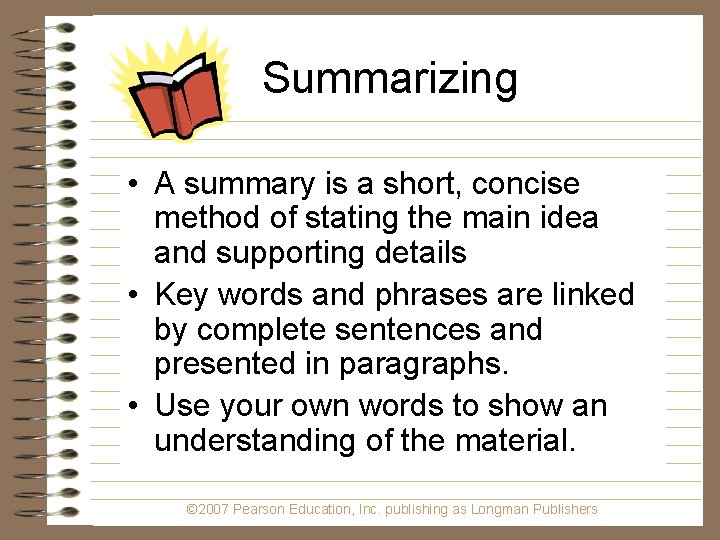 Summarizing

• A summary is a short, concise method of stating the main idea and supporting details
• Key words and phrases are linked by complete sentences and presented in paragraphs.
• Use your own words to show an understanding of the material.

©2007 Pearson Education, Inc. publishing as Longman Publishers